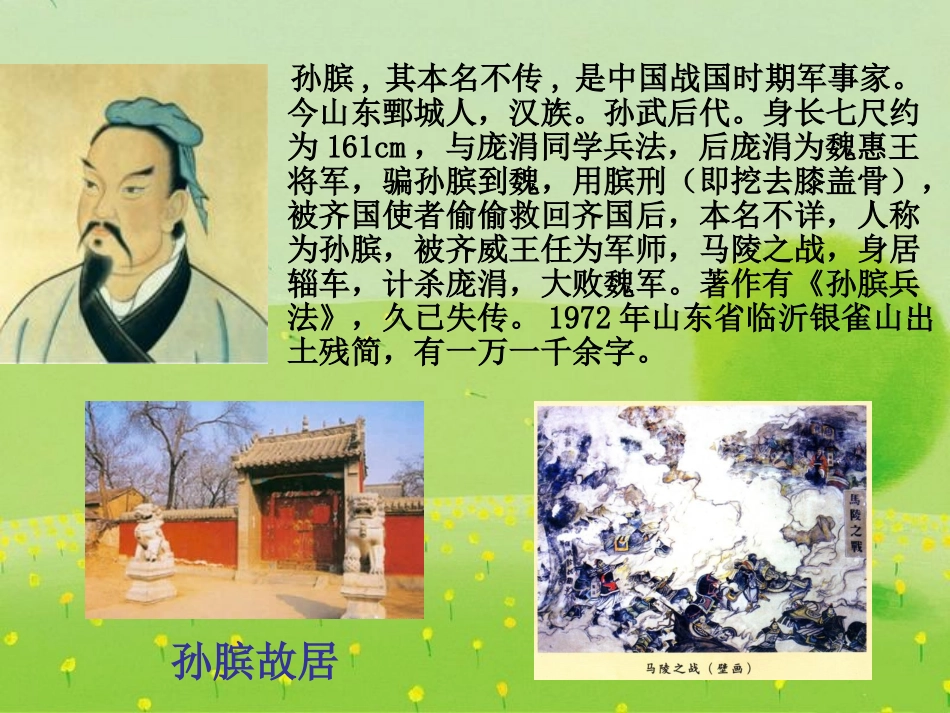 孙膑，其本名不传，是中国战国时期军事家。今山东鄄城人，汉族。孙武后代。身长七尺约为 161cm，与庞涓同学兵法，后庞涓为魏惠王将军，骗孙膑到魏，用膑刑（即挖去膝盖骨），被齐国使者偷偷救回齐国后，本名不详，人称为孙膑，被齐威王任为军师，马陵之战，身居辎车，计杀庞涓，大败魏军。著作有《孙膑兵法》，久已失传。1972 年山东省临沂银雀山出土残简，有一万一千余字。

孙膑故居

馬陵之戰

马陵之战（壁画）